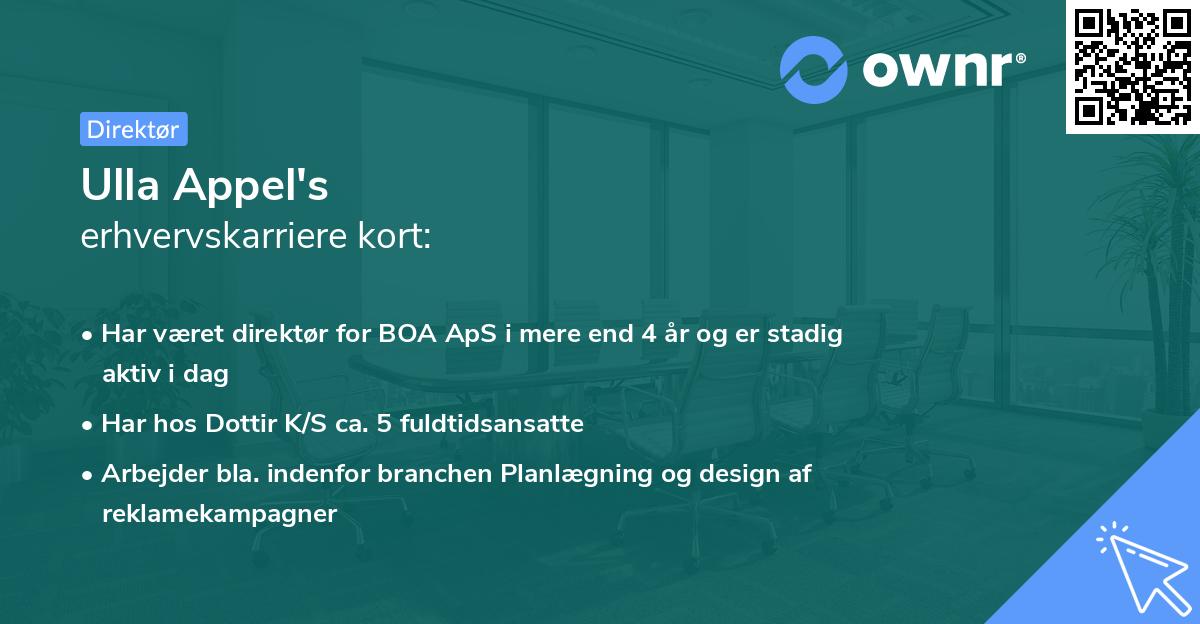 ownr®

Direktør

Ulla Appel's
erhvervskarriere kort:

• Har været direktør for BOA ApS i mere end 4 år og er stadig aktiv i dag
• Har hos Dottir K/S ca. 5 fuldtidsansatte
• Arbejder bla. indenfor branchen Planlægning og design af reklamekampagner